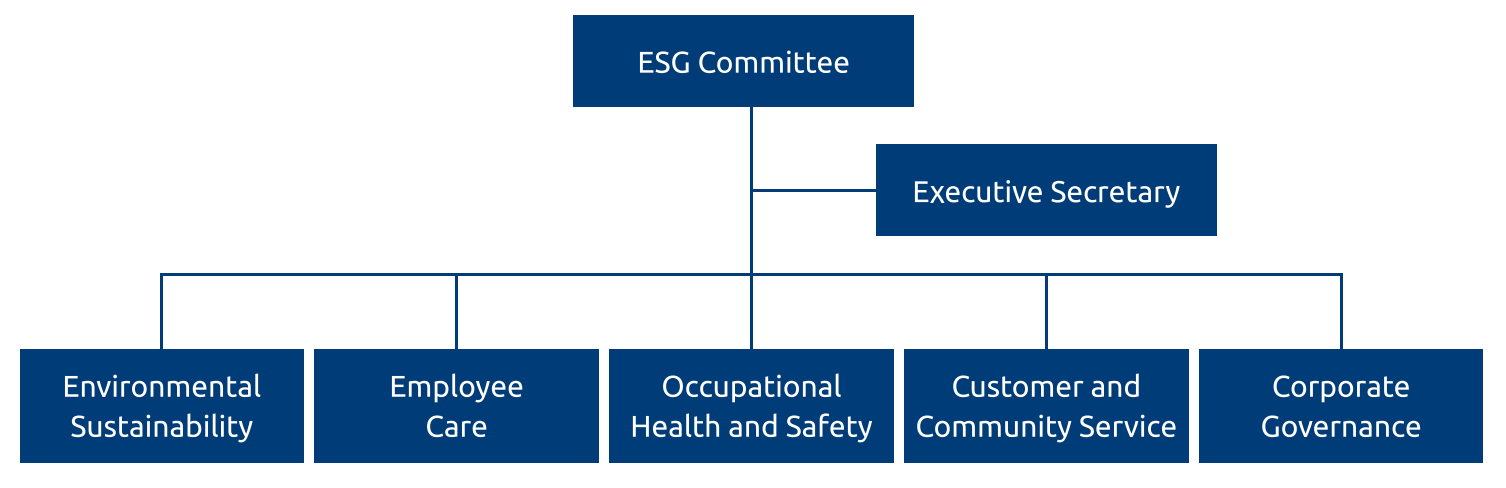 ESG Committee

Executive Secretary

Environmental Sustainability

Employee Care

Occupational Health and Safety

Customer and Community Service

Corporate Governance